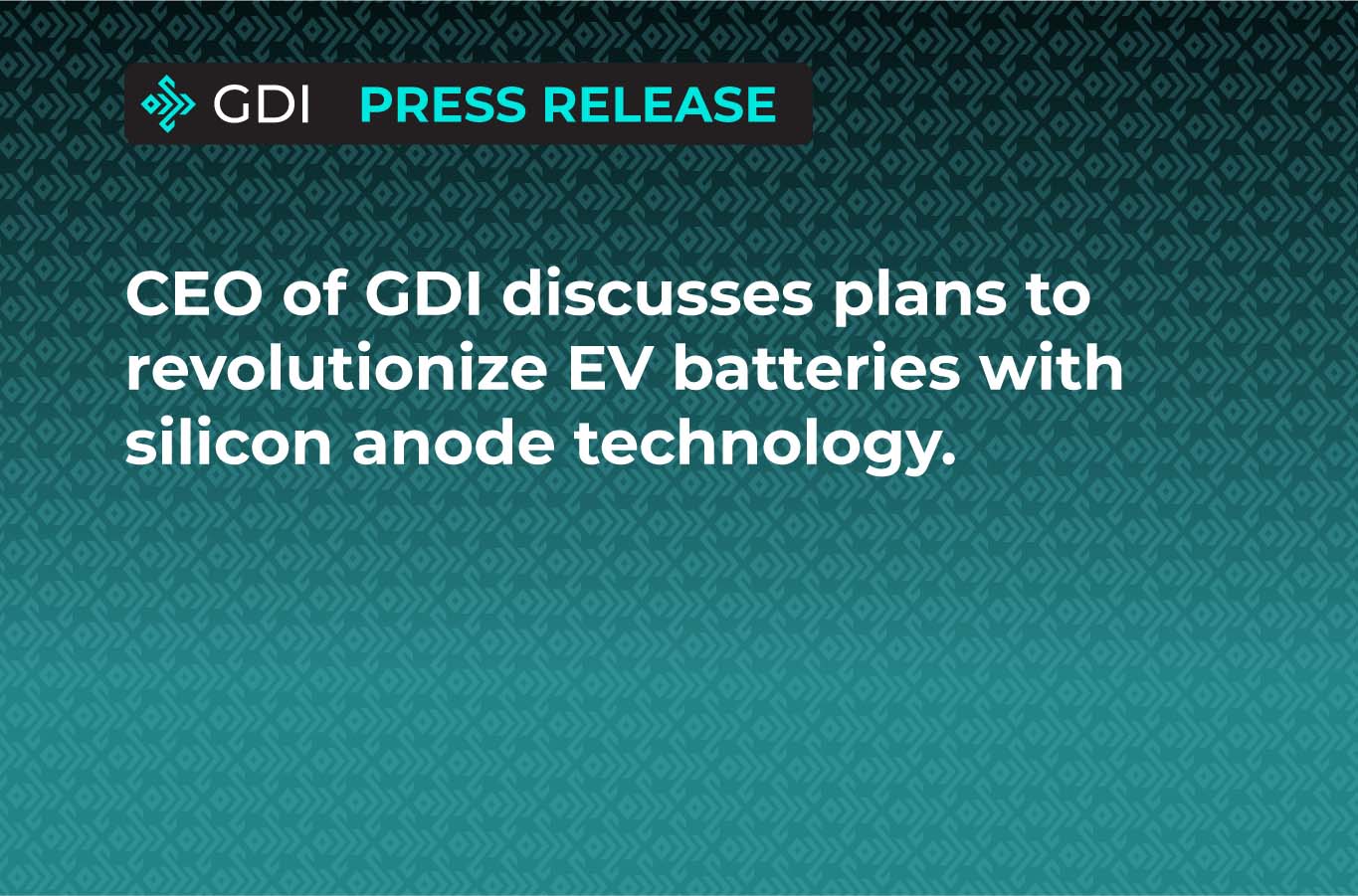 GDI PRESS RELEASE

CEO of GDI discusses plans to revolutionize EV batteries with silicon anode technology.